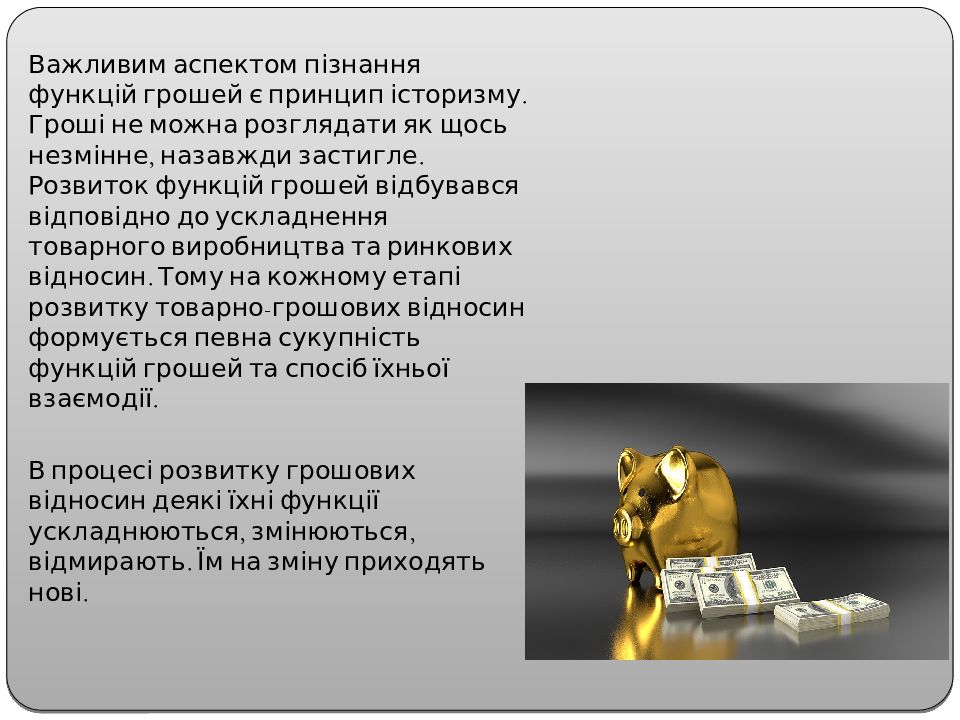 Важливим аспектом пізнання функцій грошей є принцип історизму. Гроші не можна розглядати як щось незмінне, назавжди застигле. Розвиток функцій грошей відбувався відповідно до ускладнення товарного виробництва та ринкових відносин. Тому на кожному етапі розвитку товарно-грошових відносин формується певна сукупність функцій грошей та спосіб їхньої взаємодії.

В процесі розвитку грошових відносин деякі їхні функції ускладнюються, змінюються, відмирають. Їм на зміну приходять нові.